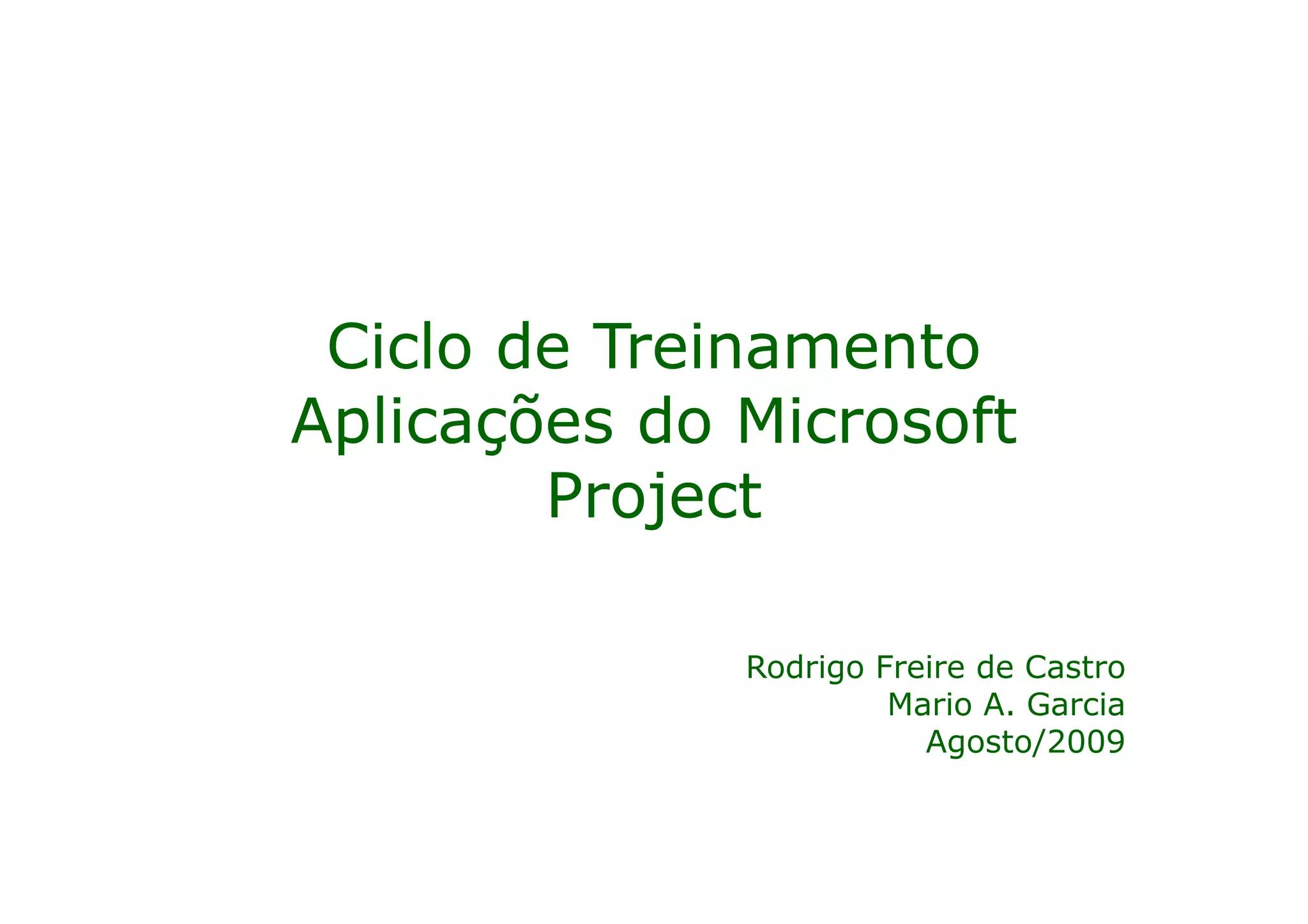 Ciclo de Treinamento
Aplicações do Microsoft Project

Rodrigo Freire de Castro
Mario A. Garcia
Agosto/2009